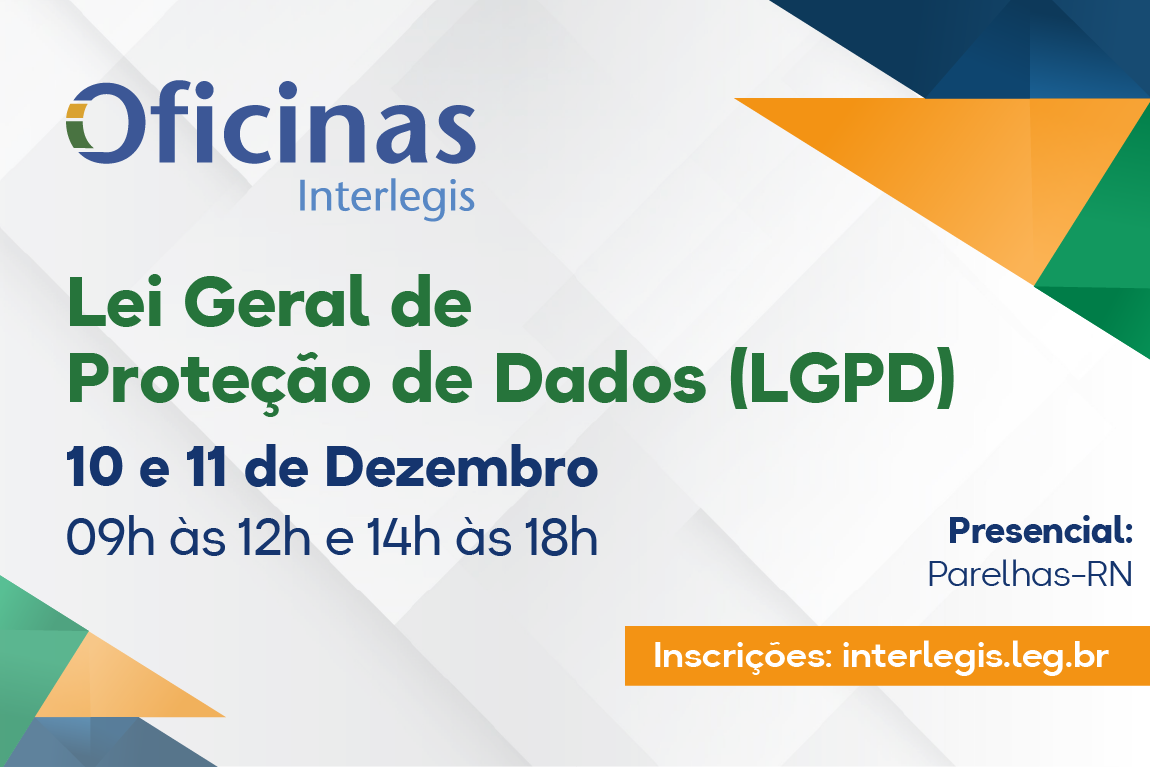 Oficinas
Interlegis

Lei Geral de Proteção de Dados (LGPD)

10 e 11 de Dezembro
09h às 12h e 14h às 18h

Presencial:
Parelhas-RN

Inscrições: interlegis.leg.br